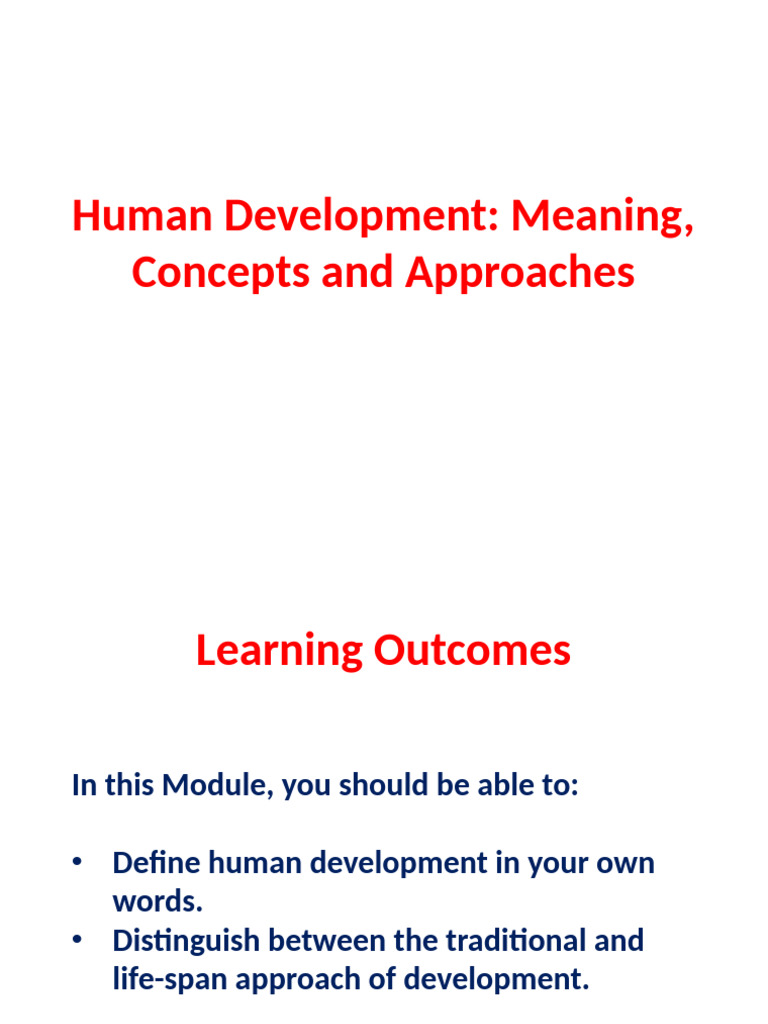 Human Development: Meaning, Concepts and Approaches

Learning Outcomes

In this Module, you should be able to:

• Define human development in your own words.
• Distinguish between the traditional and life-span approach of development.